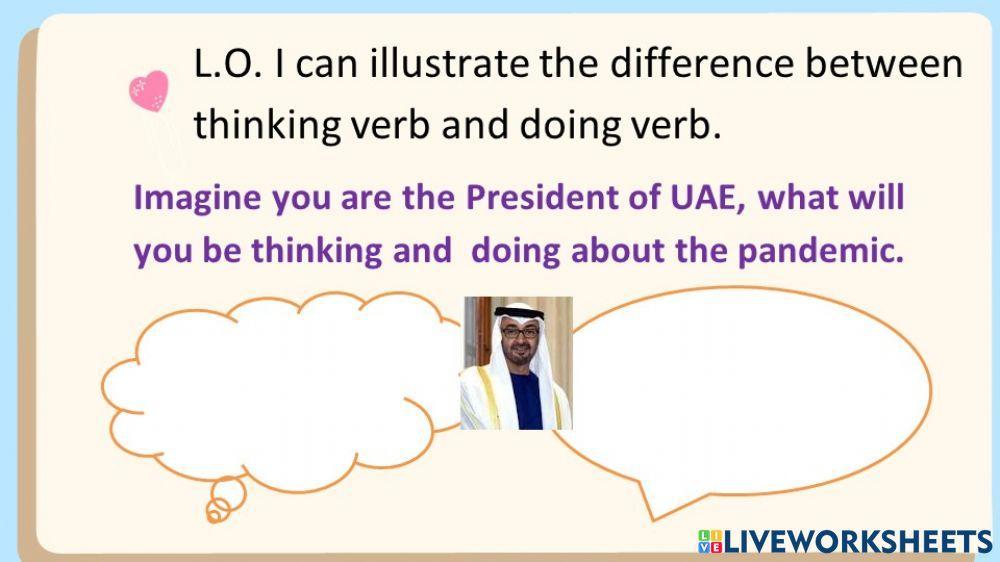 L.O. I can illustrate the difference between thinking verb and doing verb.

Imagine you are the President of UAE, what will you be thinking and doing about the pandemic.

LIVEWORKSHEETS